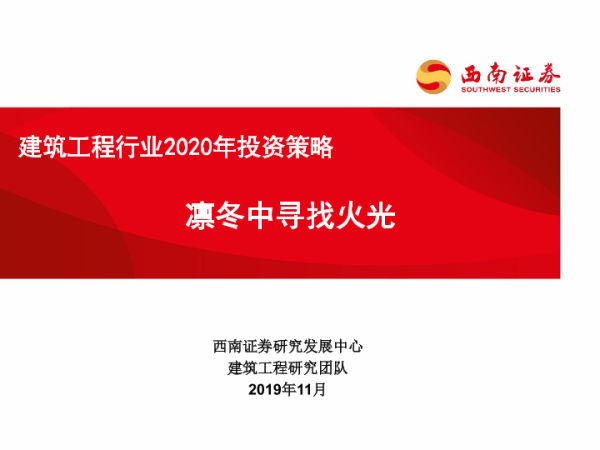 西南证券
SOUTHWEST SECURITIES

建筑工程行业2020年投资策略

凛冬中寻找火光

西南证券研究发展中心
建筑工程研究团队
2019年11月